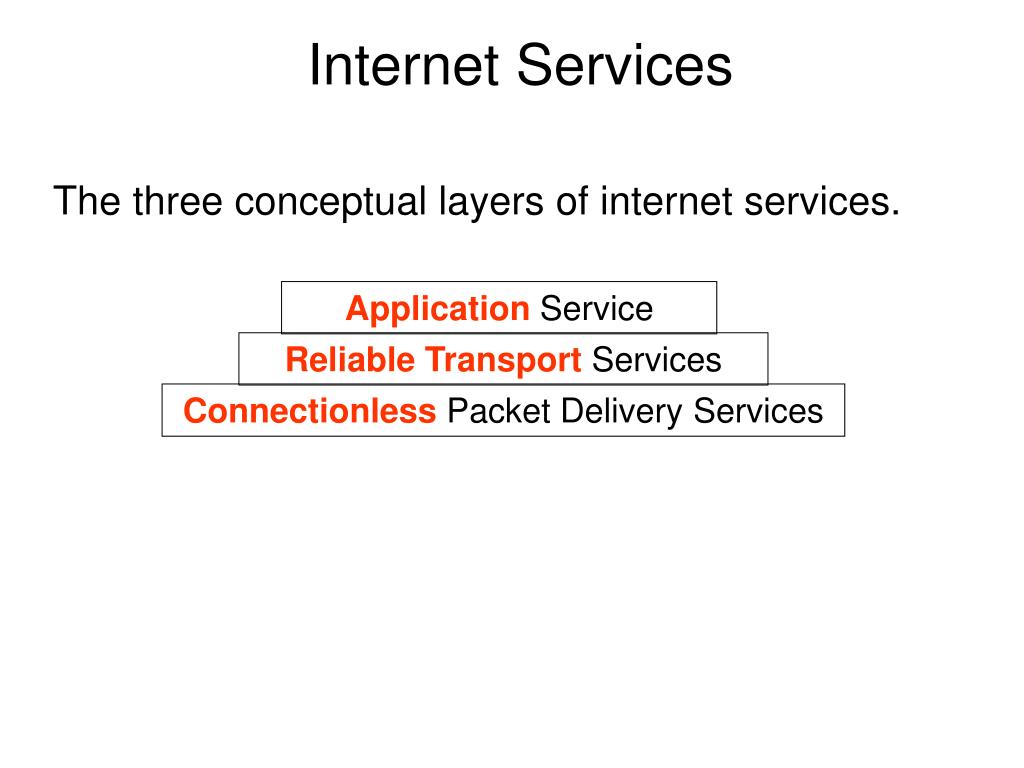 Internet Services

The three conceptual layers of internet services.

Application Service

Reliable Transport Services

Connectionless Packet Delivery Services